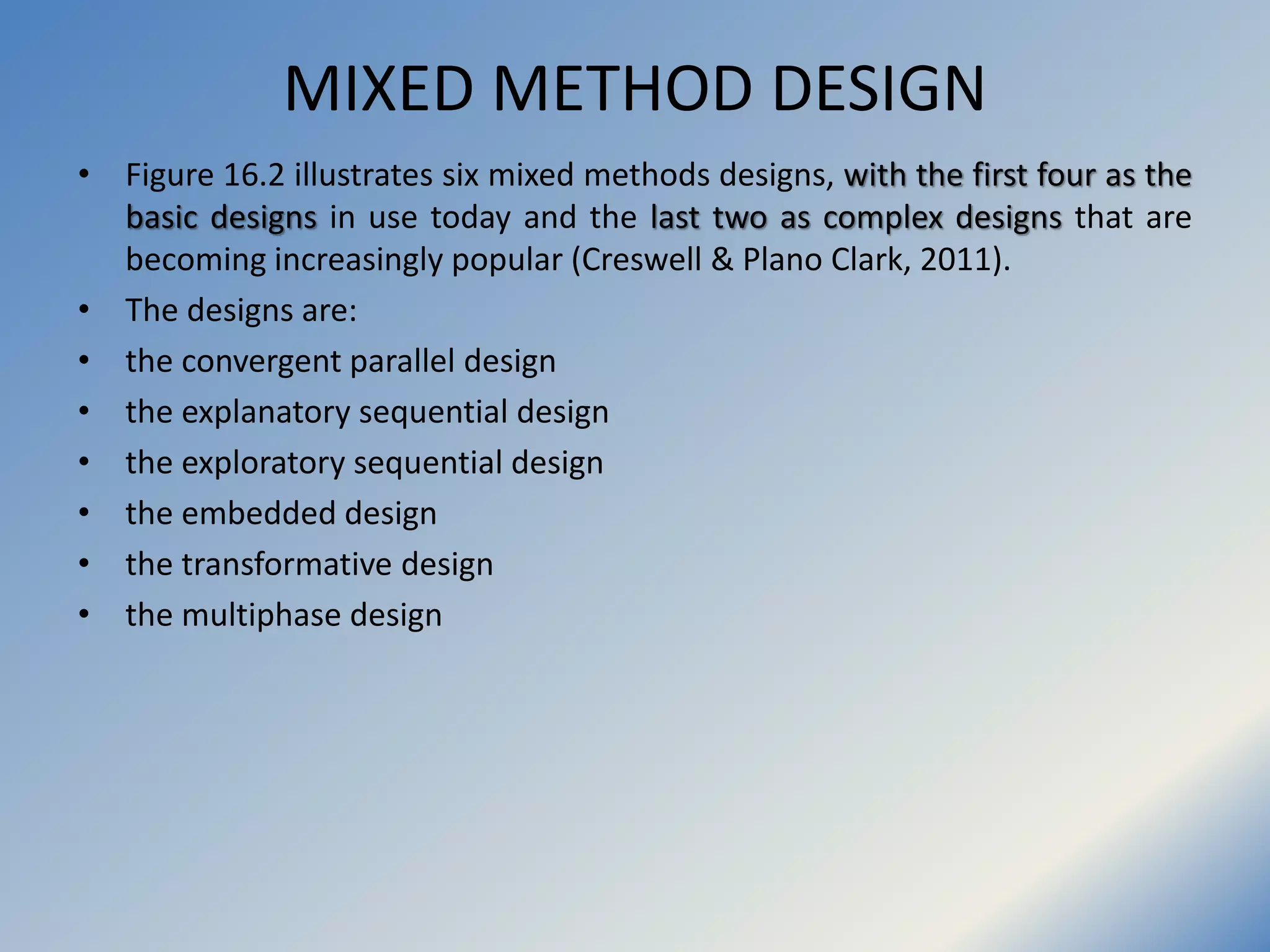 MIXED METHOD DESIGN

• Figure 16.2 illustrates six mixed methods designs, with the first four as the basic designs in use today and the last two as complex designs that are becoming increasingly popular (Creswell & Plano Clark, 2011).
• The designs are:
• the convergent parallel design
• the explanatory sequential design
• the exploratory sequential design
• the embedded design
• the transformative design
• the multiphase design